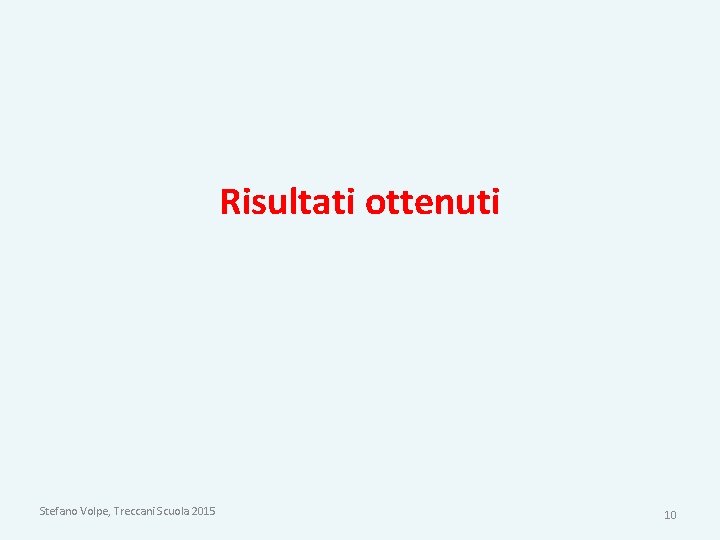 Risultati ottenuti

Stefano Volpe, Treccani Scuola 2015

10